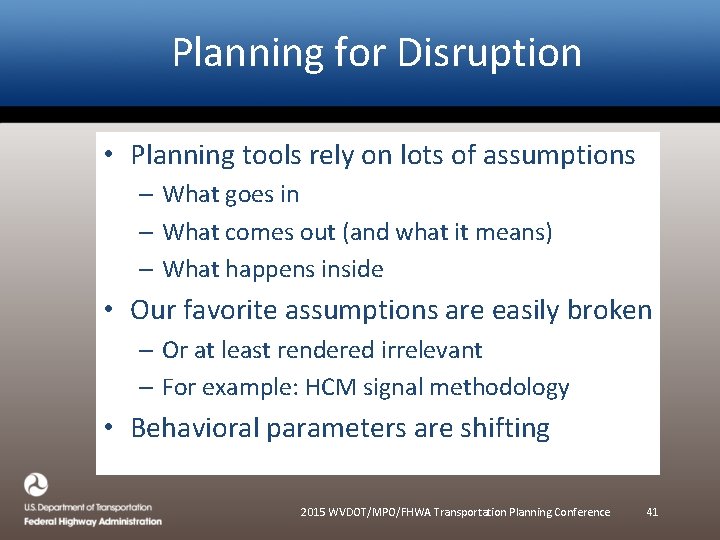 Planning for Disruption

• Planning tools rely on lots of assumptions
– What goes in
– What comes out (and what it means)
– What happens inside
• Our favorite assumptions are easily broken
– Or at least rendered irrelevant
– For example: HCM signal methodology
• Behavioral parameters are shifting

U.S. Department of Transportation
Federal Highway Administration

2015 WVDOT/MPO/FHWA Transportation Planning Conference

41